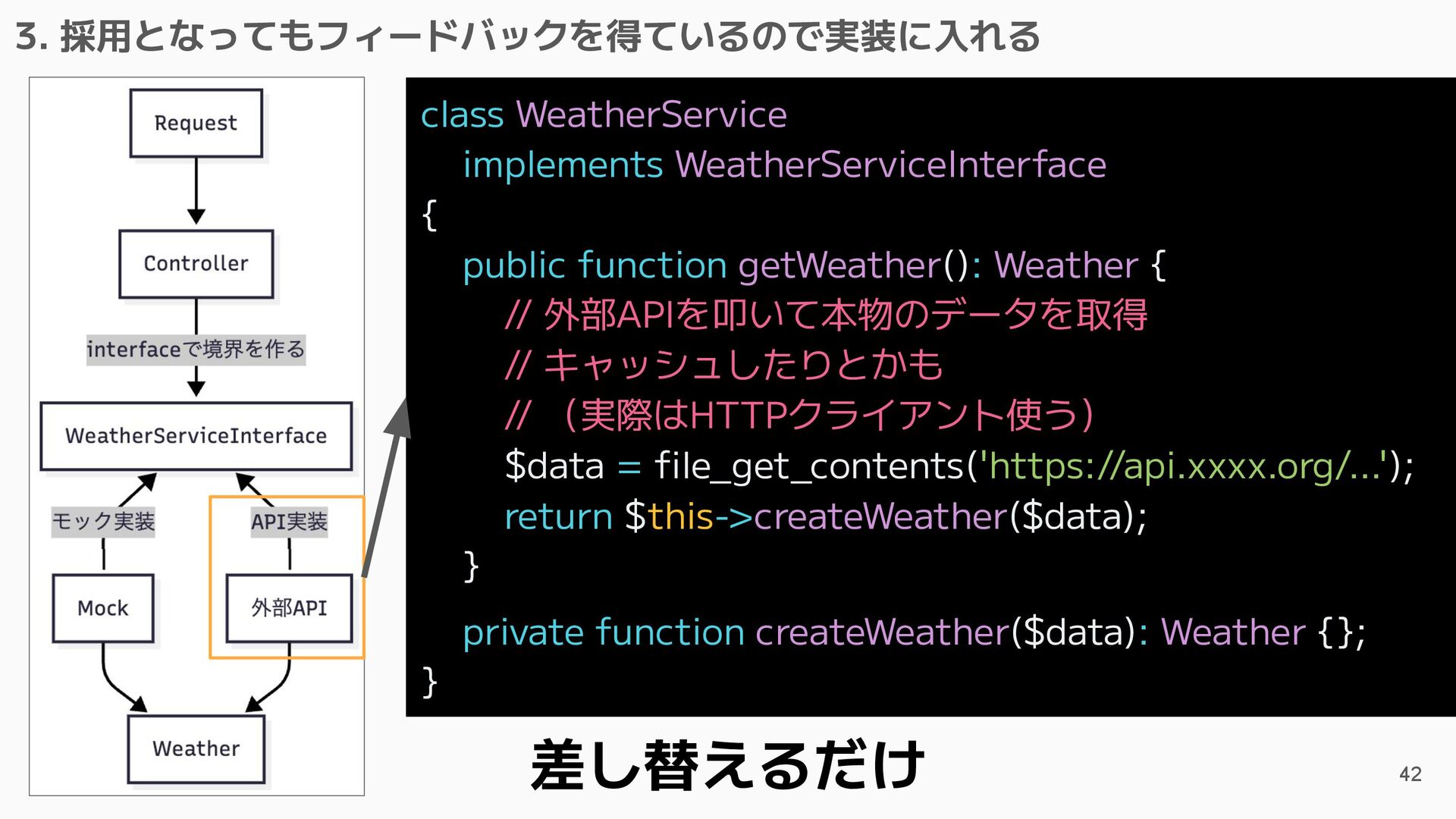 3. 採用となってもフィードバックを得ているので実装に入れる

Request

Controller

interfaceで境界を作る

WeatherServiceInterface

モック実装

API実装

Mock

外部API

Weather

class WeatherService
implements WeatherServiceInterface
{
public function getWeather(): Weather {
// 外部APIを叩いて本物のデータを取得
// キャッシュしたりとかも
// （実際はHTTPクライアント使う）
$data = file_get_contents('https://api.xxxx.org/...');
return $this->createWeather($data);
}
private function createWeather($data): Weather {};
}

差し替えるだけ

42